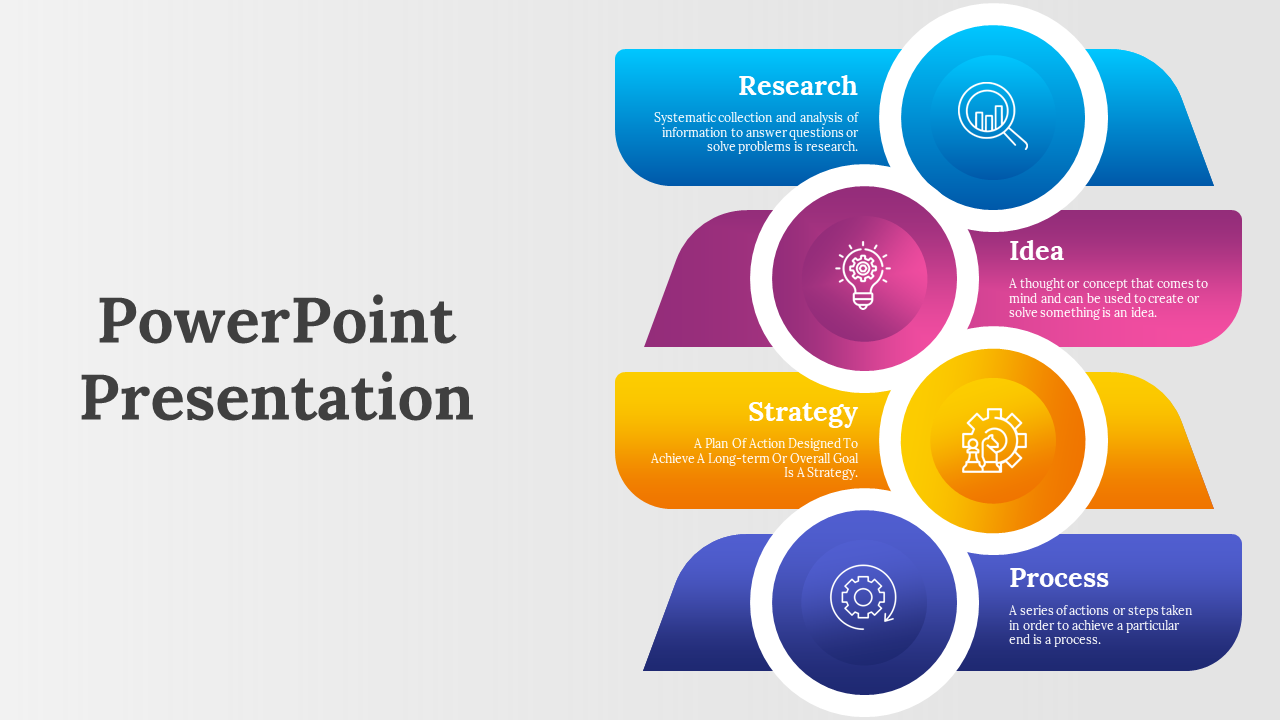 PowerPoint Presentation

Research

Systematic collection and analysis of information to answer questions or solve problems is research.

Idea

A thought or concept that comes to mind and can be used to create or solve something is an idea.

Strategy

A Plan Of Action Designed To Achieve A Long-term Or Overall Goal Is A Strategy.

Process

A series of actions or steps taken in order to achieve a particular end is a process.